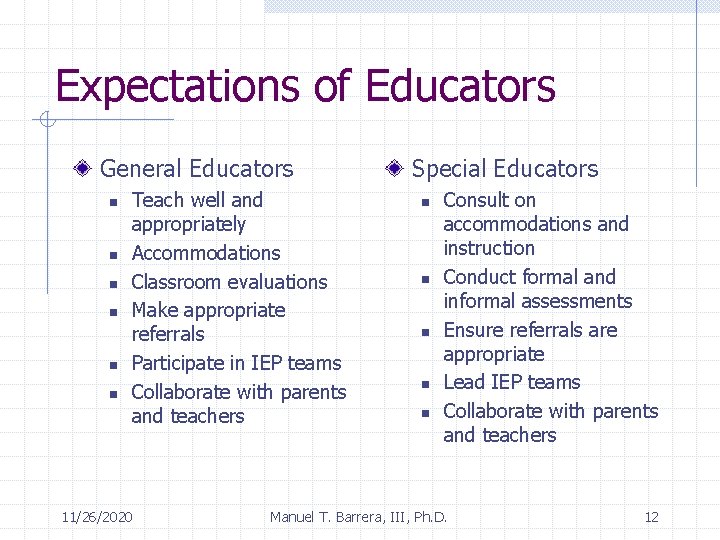 Expectations of Educators

General Educators
- Teach well and appropriately
- Accommodations
- Classroom evaluations
- Make appropriate referrals
- Participate in IEP teams
- Collaborate with parents and teachers

Special Educators
- Consult on accommodations and instruction
- Conduct formal and informal assessments
- Ensure referrals are appropriate
- Lead IEP teams
- Collaborate with parents and teachers

11/26/2020 Manuel T. Barrera, III, Ph.D. 12